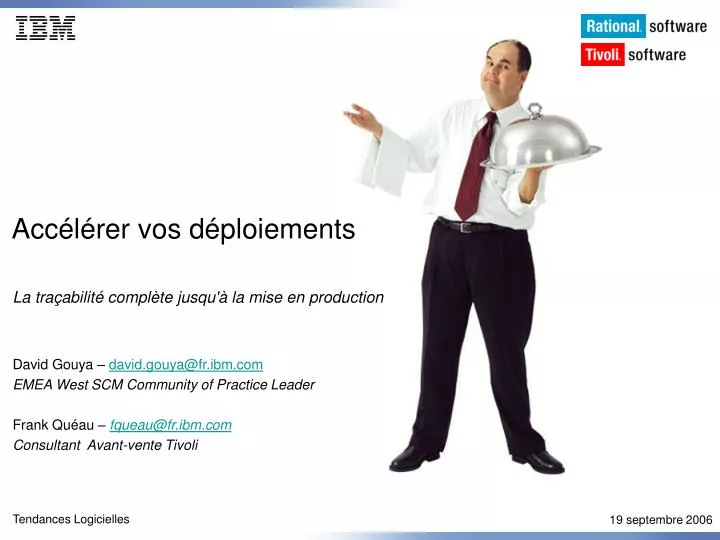 IBM

Rational. software
Tivoli. software

Accélérer vos déploiements

La traçabilité complète jusqu'à la mise en production

David Gouya – david.gouya@fr.ibm.com
EMEA West SCM Community of Practice Leader

Frank Quéau – fqueau@fr.ibm.com
Consultant Avant-vente Tivoli

Tendances Logicielles

19 septembre 2006